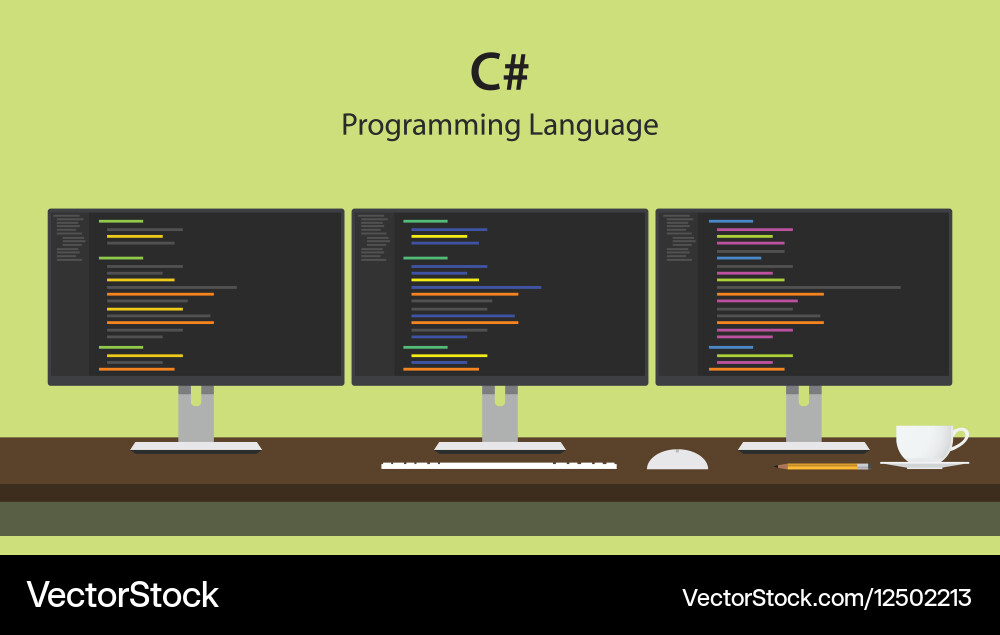 C#
Programming Language

VectorStock
VectorStock.com/12502213